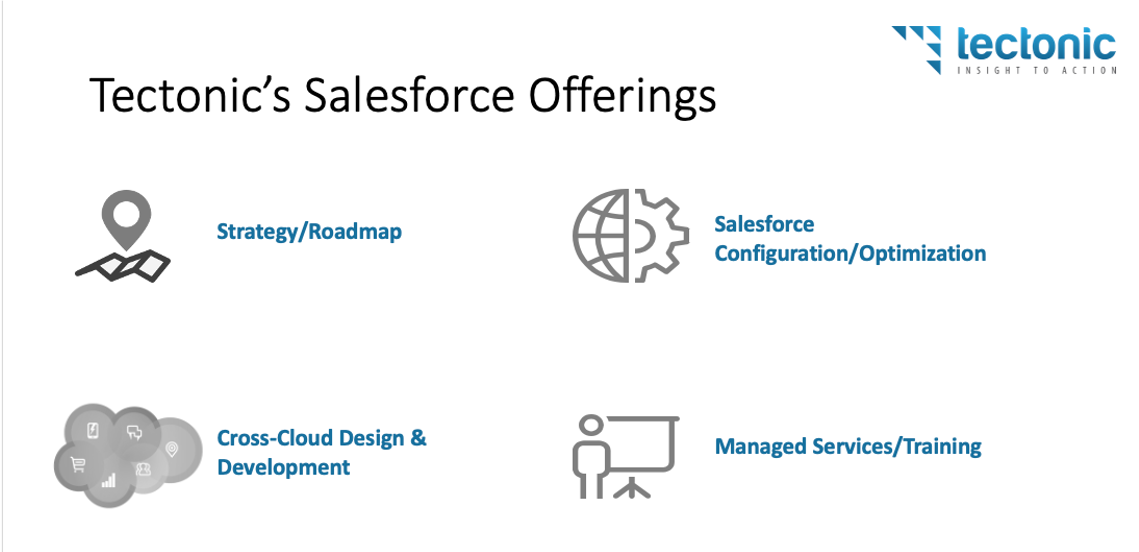 tectonic
INSIGHT TO ACTION

Tectonic's Salesforce Offerings

Strategy/Roadmap

Salesforce Configuration/Optimization

Cross-Cloud Design & Development

Managed Services/Training